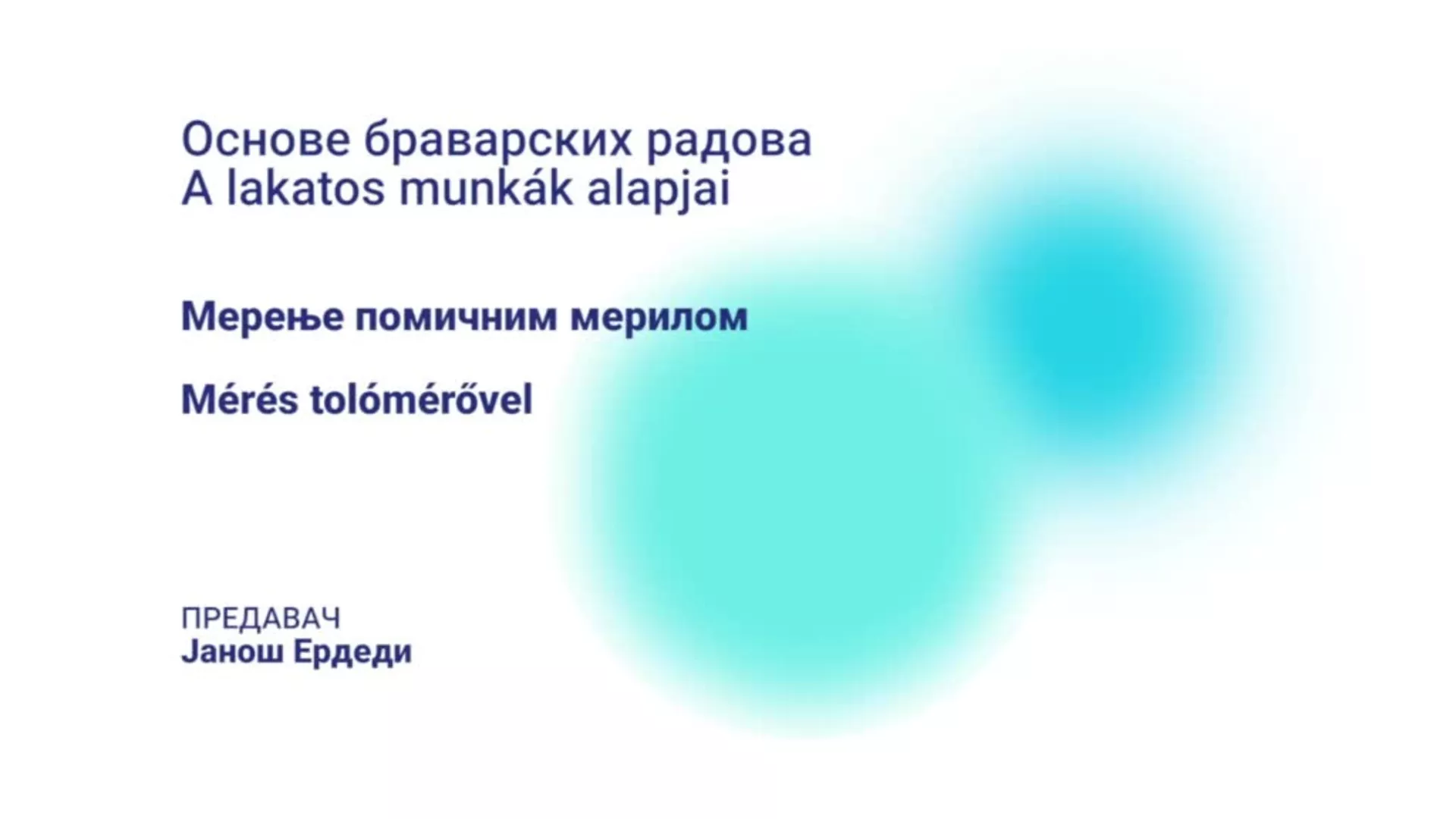 Основе браварских радова
A lakatos munkák alapjai

Мерење помичним мерилом

Mérés tolómérővel

ПРЕДАВАЧ
Јанош Ердеди